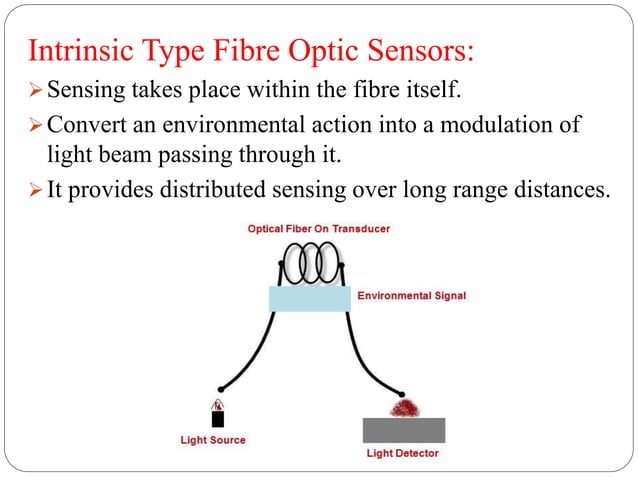 Intrinsic Type Fibre Optic Sensors:

➢ Sensing takes place within the fibre itself.

➢ Convert an environmental action into a modulation of light beam passing through it.

➢ It provides distributed sensing over long range distances.

Optical Fiber On Transducer

Environmental Signal

Light Source

Light Detector